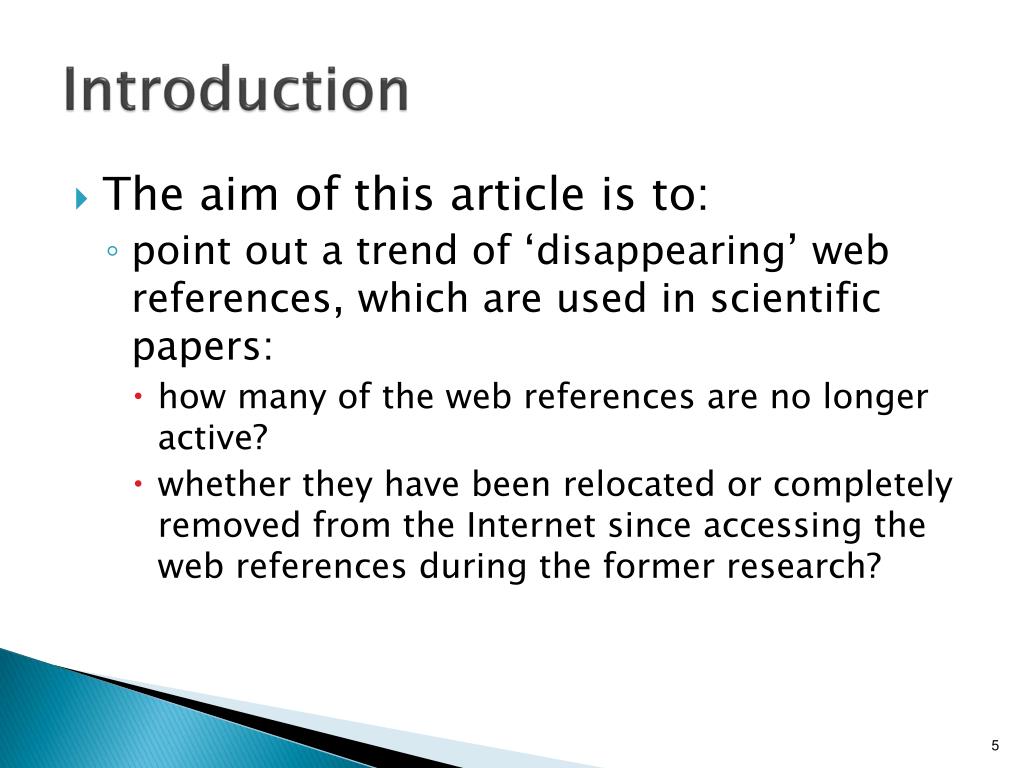 Introduction

The aim of this article is to:

point out a trend of ‘disappearing’ web references, which are used in scientific papers:

how many of the web references are no longer active?

whether they have been relocated or completely removed from the Internet since accessing the web references during the former research?

5